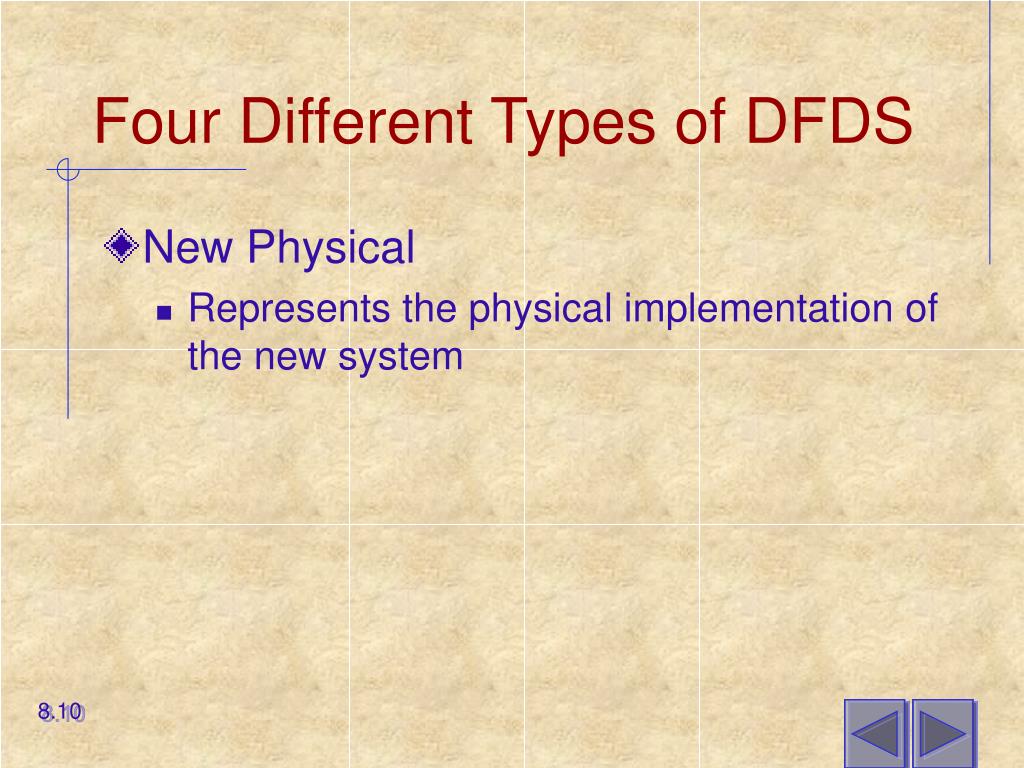 Four Different Types of DFDS

New Physical

Represents the physical implementation of the new system

8.10